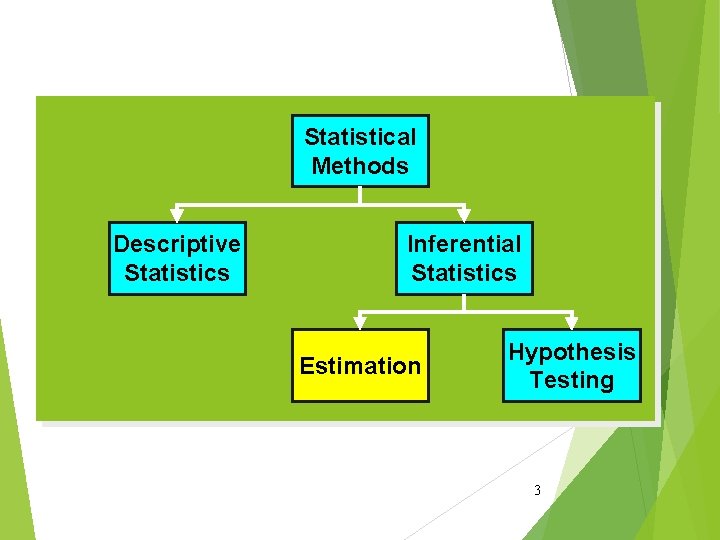 Statistical Methods

Descriptive Statistics

Inferential Statistics

Estimation

Hypothesis Testing

3